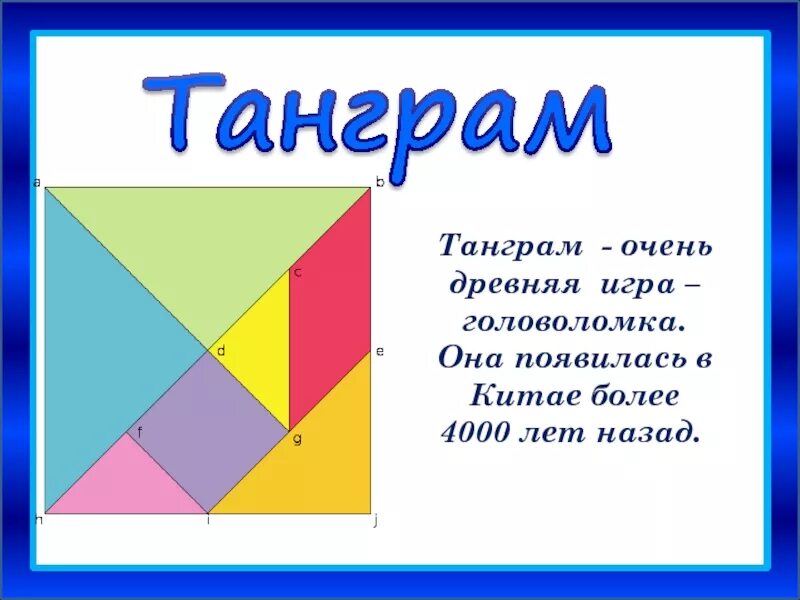 Танграм

a
b
c
d
e
f
g
h
i
j

Танграм - очень древняя игра – головоломка. Она появилась в Китае более 4000 лет назад.